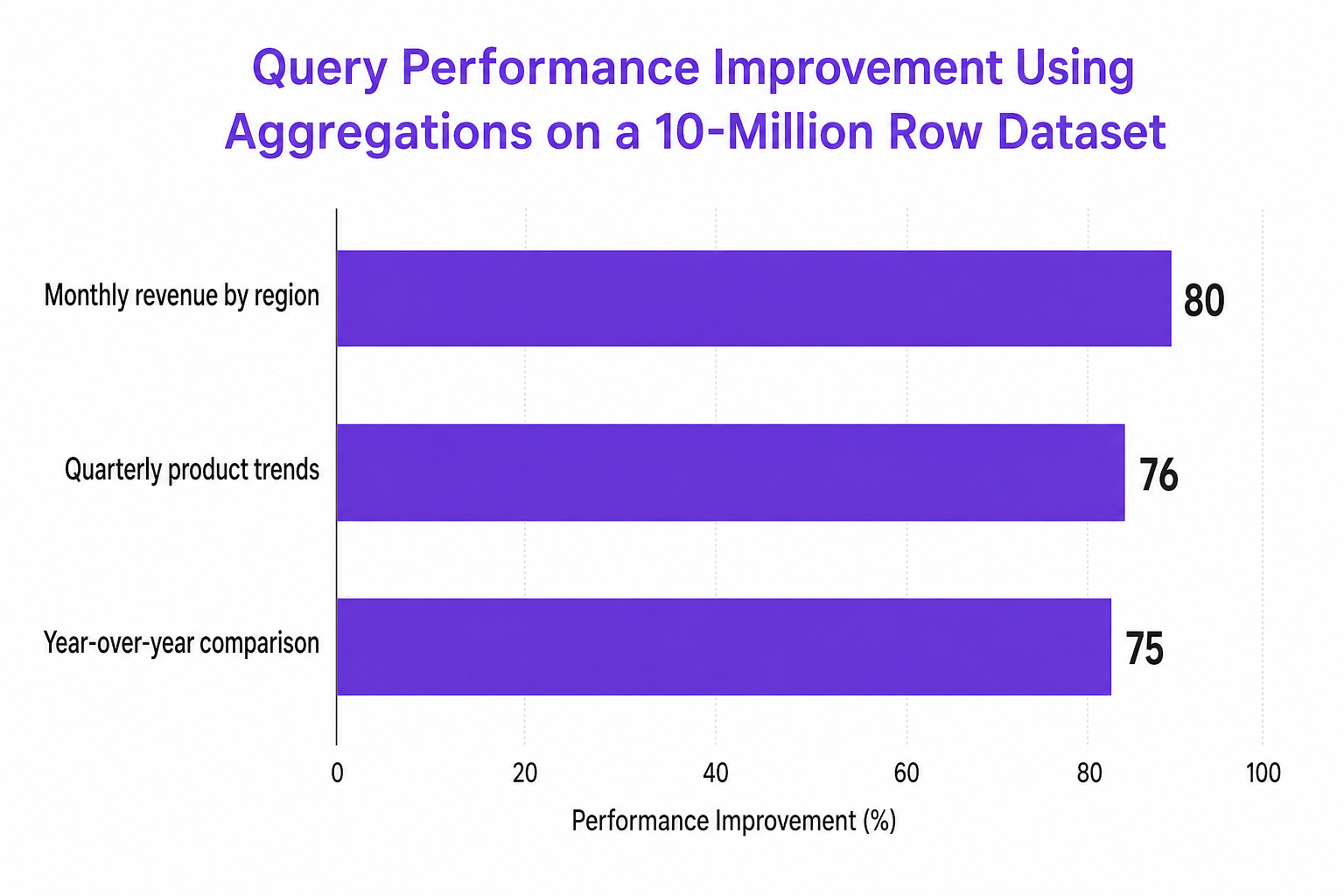 Query Performance Improvement Using Aggregations on a 10-Million Row Dataset

Monthly revenue by region
80

Quarterly product trends
76

Year-over-year comparison
75

0
20
40
60
80
100

Performance Improvement (%)